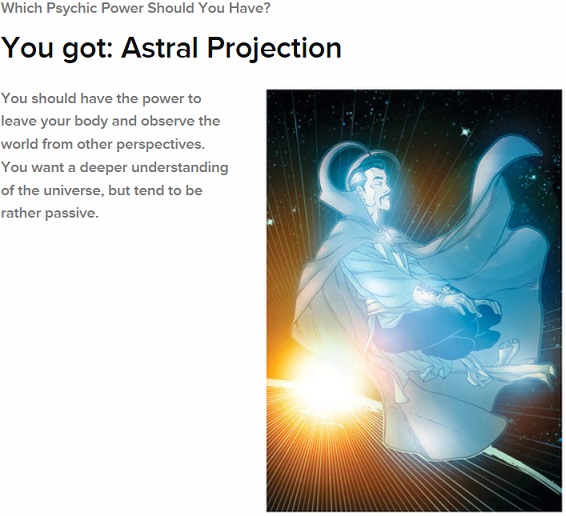 Which Psychic Power Should You Have?

You got: Astral Projection

You should have the power to leave your body and observe the world from other perspectives. You want a deeper understanding of the universe, but tend to be rather passive.